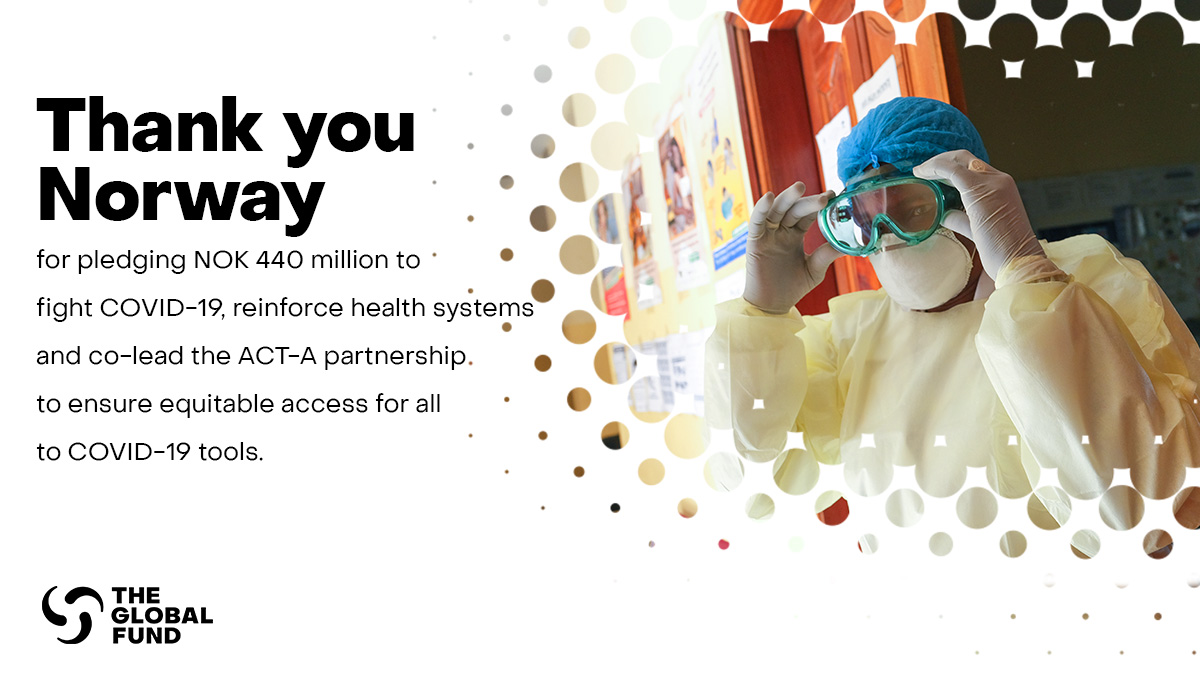 Thank you Norway

for pledging NOK 440 million to fight COVID-19, reinforce health systems and co-lead the ACT-A partnership to ensure equitable access for all to COVID-19 tools.

THE GLOBAL FUND